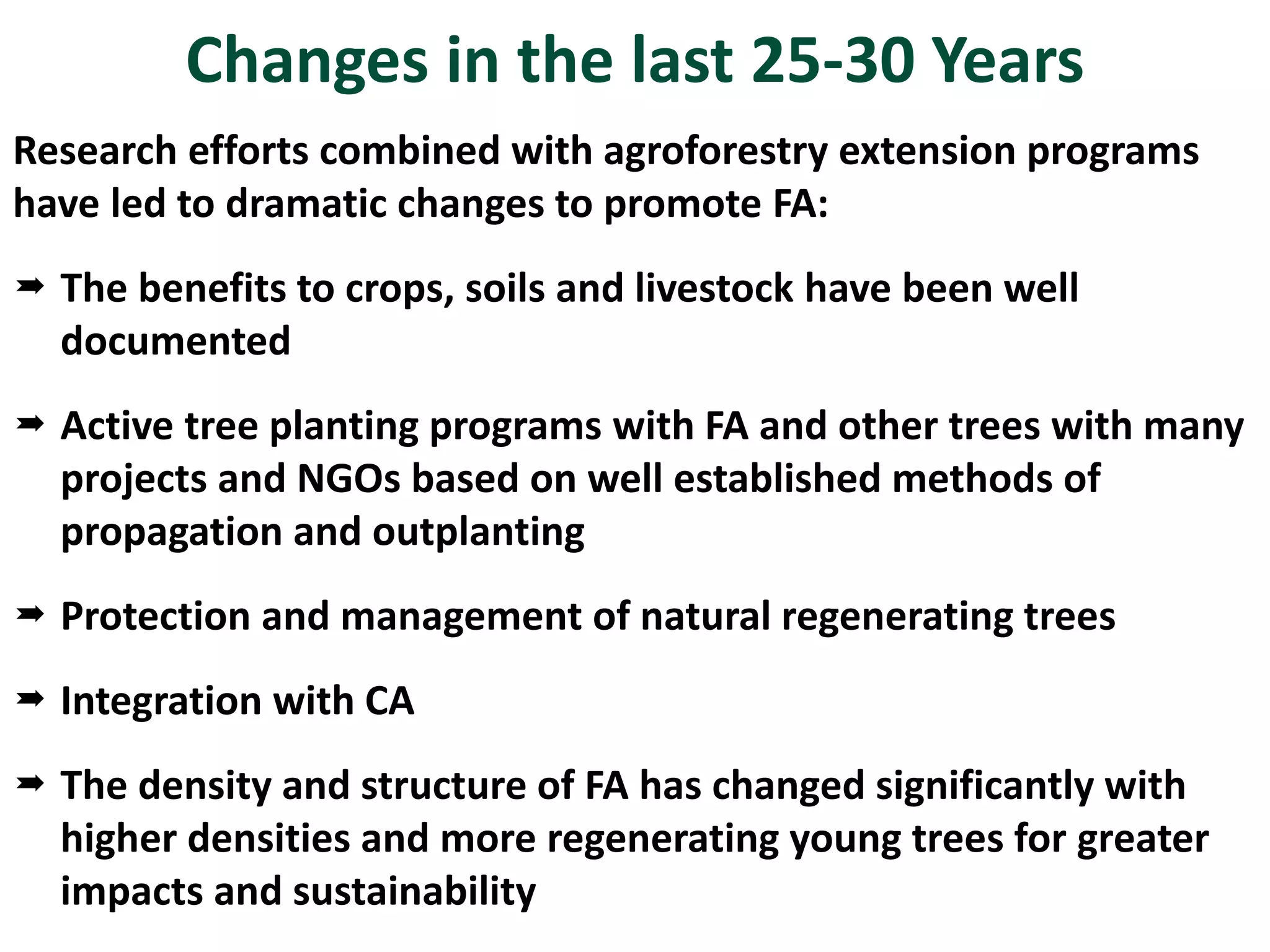 Changes in the last 25-30 Years

Research efforts combined with agroforestry extension programs have led to dramatic changes to promote FA:

➡ The benefits to crops, soils and livestock have been well documented

➡ Active tree planting programs with FA and other trees with many projects and NGOs based on well established methods of propagation and outplanting

➡ Protection and management of natural regenerating trees

➡ Integration with CA

➡ The density and structure of FA has changed significantly with higher densities and more regenerating young trees for greater impacts and sustainability